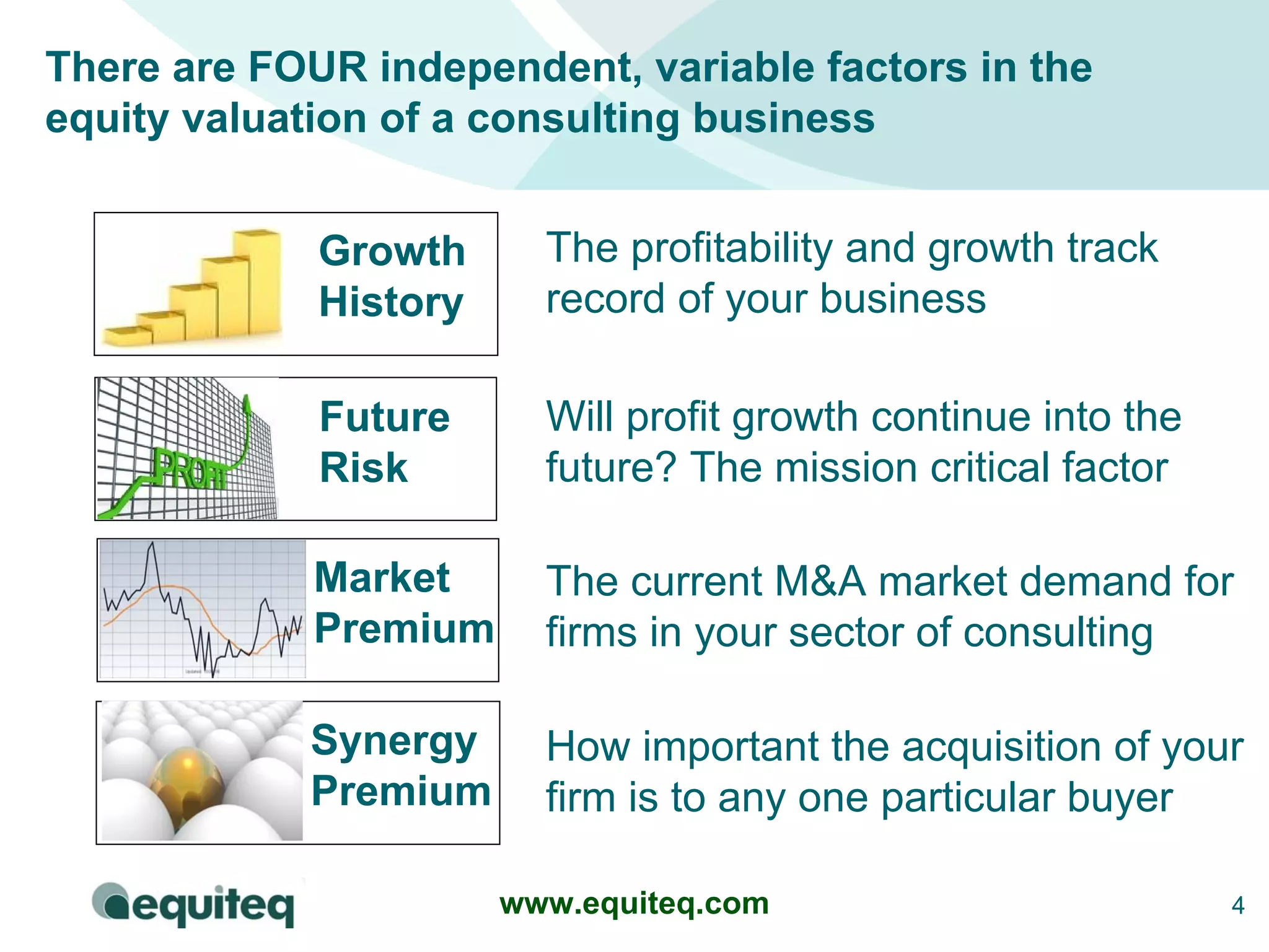 There are FOUR independent, variable factors in the equity valuation of a consulting business

Growth History

The profitability and growth track record of your business

PROFIT

Future Risk

Will profit growth continue into the future? The mission critical factor

Market Premium

The current M&A market demand for firms in your sector of consulting

Synergy Premium

How important the acquisition of your firm is to any one particular buyer

equiteq

www.equiteq.com

4